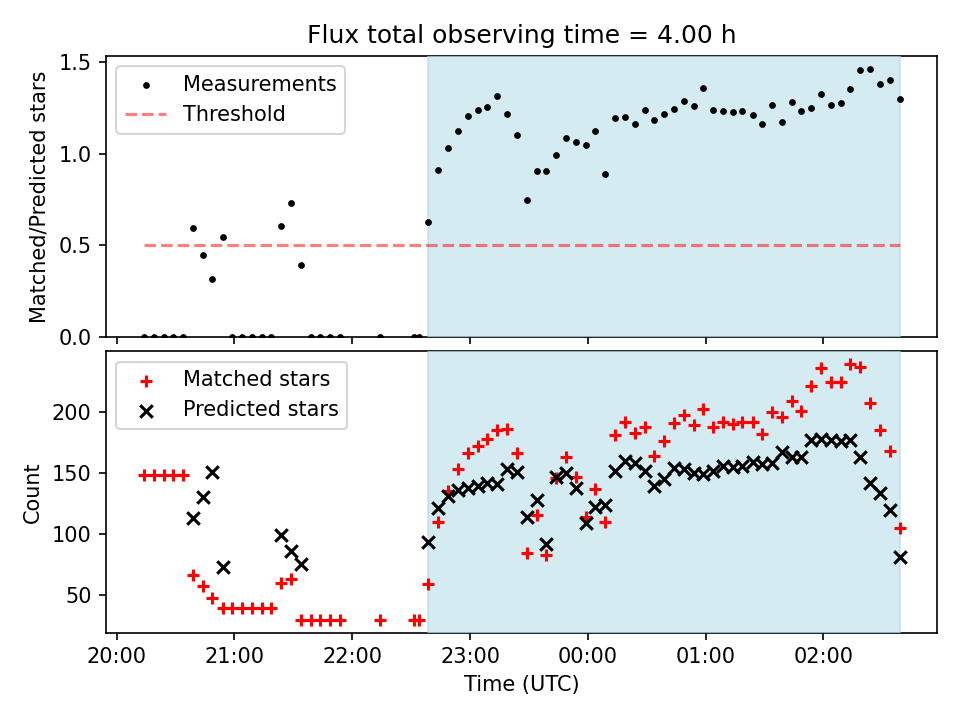 Flux total observing time = 4.00 h

Measurements
Threshold

Matched/Predicted stars

1.5
1.0
0.5
0.0

Matched stars
Predicted stars

Count

200
150
100
50

20:00
21:00
22:00
23:00
00:00
01:00
02:00

Time (UTC)